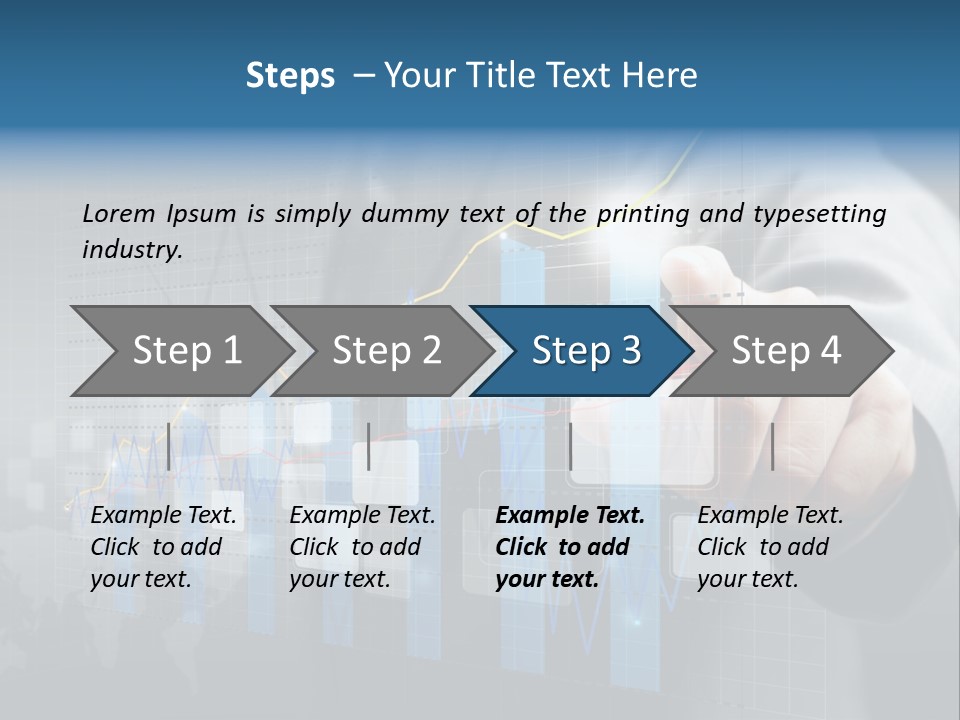 Steps – Your Title Text Here

Lorem Ipsum is simply dummy text of the printing and typesetting industry.

Step 1

Step 2

Step 3

Step 4

Example Text. Click to add your text.

Example Text. Click to add your text.

Example Text. Click to add your text.

Example Text. Click to add your text.